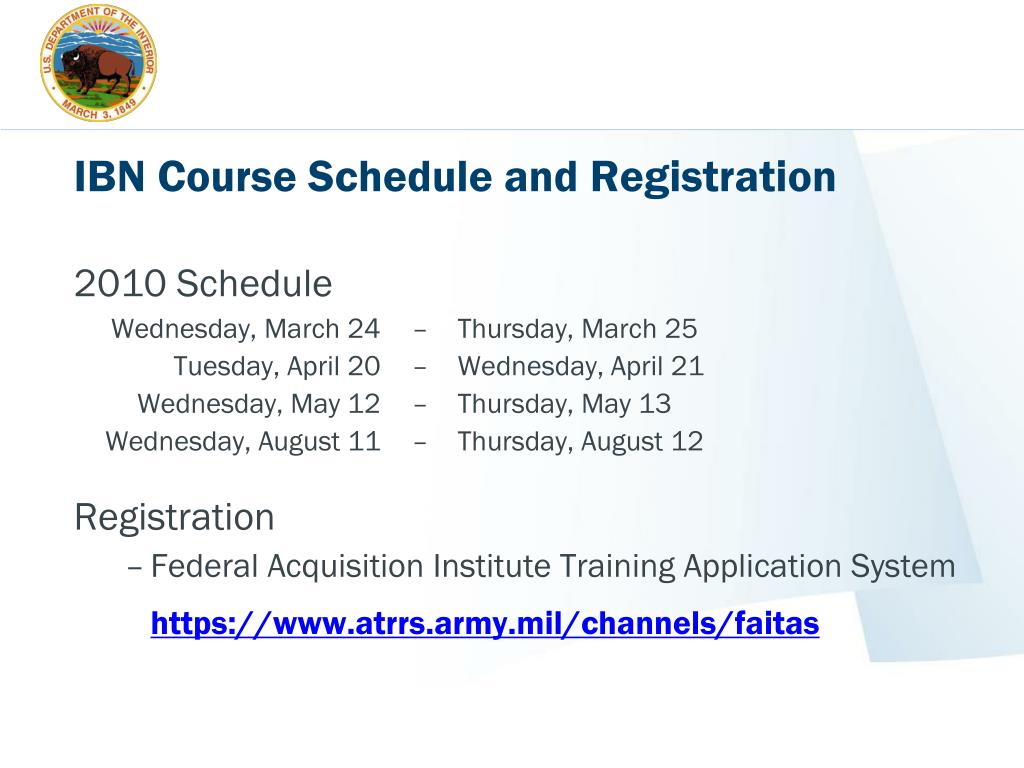 U.S. DEPARTMENT OF THE INTERIOR
MARCH 3, 1849

IBN Course Schedule and Registration

2010 Schedule

Wednesday, March 24 – Thursday, March 25
Tuesday, April 20 – Wednesday, April 21
Wednesday, May 12 – Thursday, May 13
Wednesday, August 11 – Thursday, August 12

Registration

– Federal Acquisition Institute Training Application System

https://www.atrrs.army.mil/channels/faitas